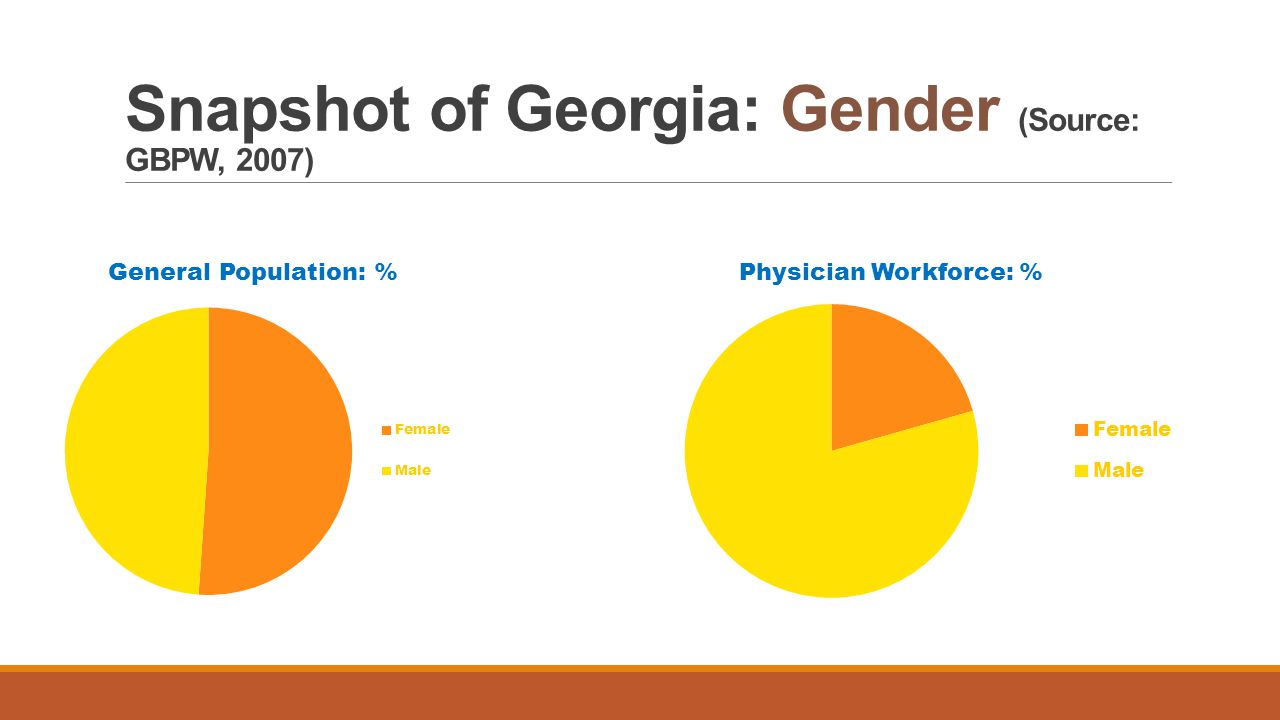 Snapshot of Georgia: Gender (Source: GBPW, 2007)

General Population: %

Female

Male

Physician Workforce: %

Female

Male